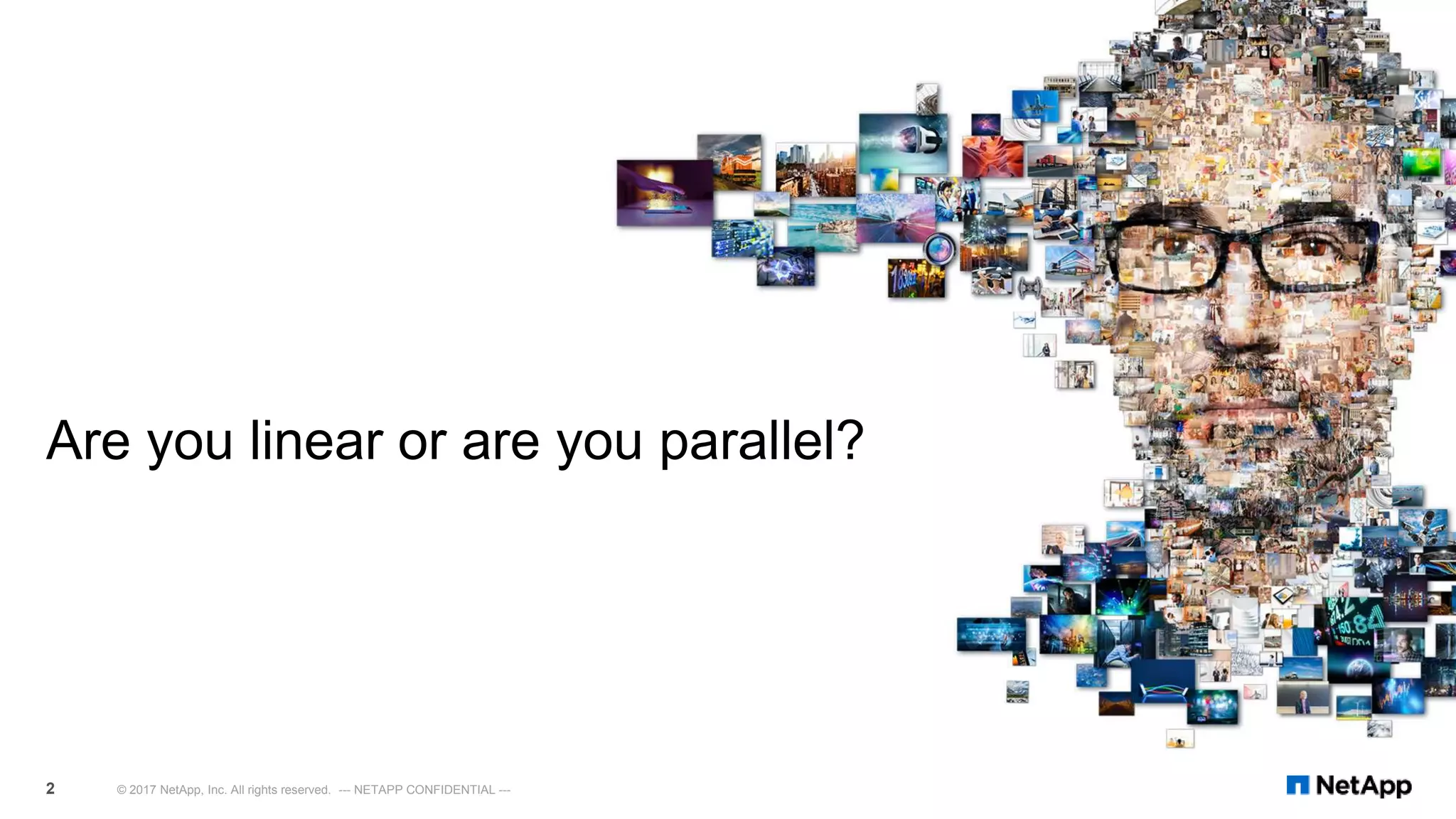 Are you linear or are you parallel?

2

© 2017 NetApp, Inc. All rights reserved. --- NETAPP CONFIDENTIAL ---

NetApp